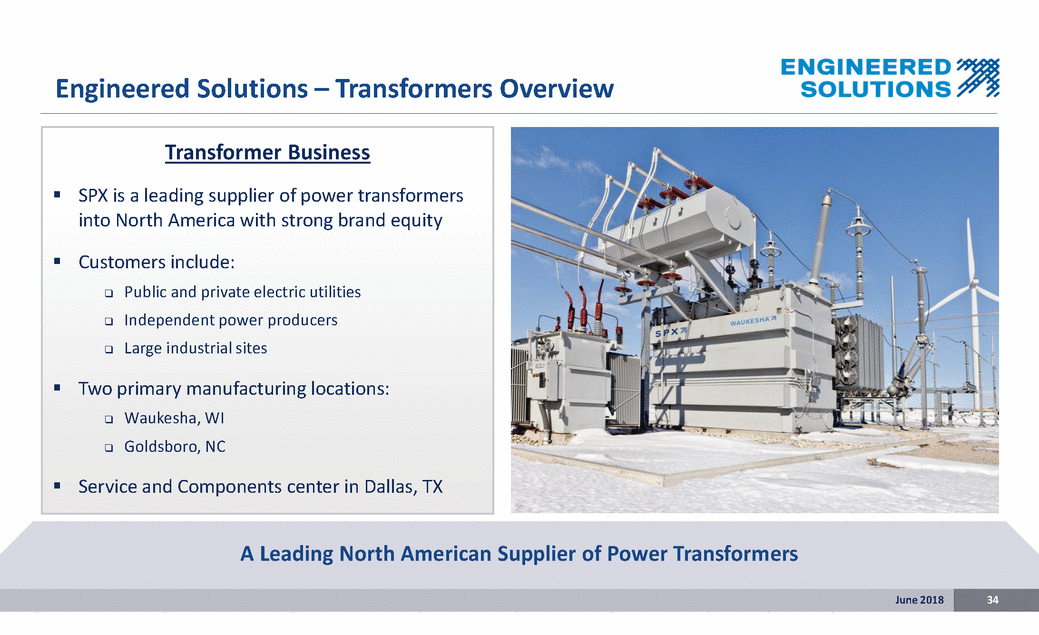 Engineered Solutions – Transformers Overview

ENGINEERED SOLUTIONS

Transformer Business

▪ SPX is a leading supplier of power transformers into North America with strong brand equity

▪ Customers include:

❑ Public and private electric utilities

❑ Independent power producers

❑ Large industrial sites

▪ Two primary manufacturing locations:

❑ Waukesha, WI

❑ Goldsboro, NC

▪ Service and Components center in Dallas, TX

SPX

WAUKESHA

A Leading North American Supplier of Power Transformers

June 2018

34